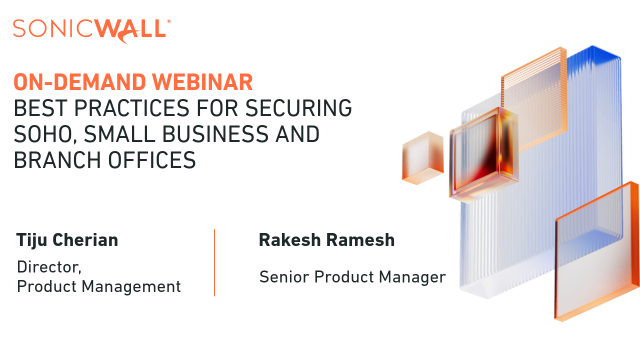 SONICWALL

ON-DEMAND WEBINAR
BEST PRACTICES FOR SECURING SOHO, SMALL BUSINESS AND BRANCH OFFICES

Tiju Cherian
Director,
Product Management

Rakesh Ramesh
Senior Product Manager